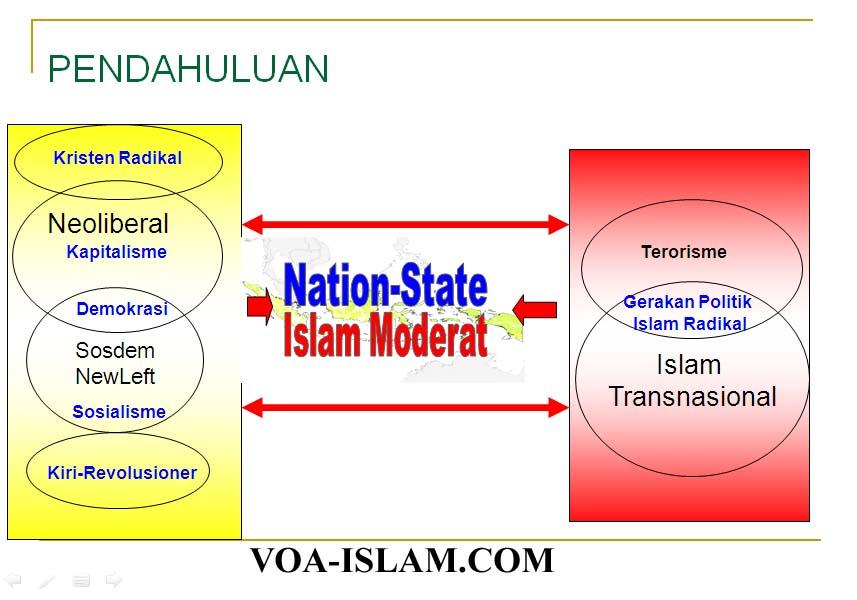 PENDAHULUAN

Kristen Radikal

Neoliberal
Kapitalisme

Demokrasi

Sosdem
NewLeft

Sosialisme

Kiri-Revolusioner

Nation-State
Islam Moderat

Terorisme

Gerakan Politik
Islam Radikal

Islam
Transnasional

VOA-ISLAM.COM